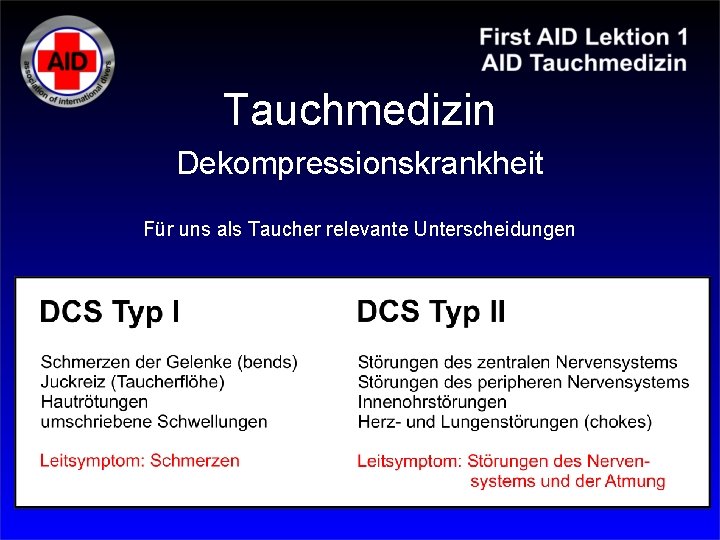 AID
association of international divers

First AID Lektion 1
AID Tauchmedizin

Tauchmedizin

Dekompressionskrankheit

Für uns als Taucher relevante Unterscheidungen

DCS Typ I

Schmerzen der Gelenke (bends)
Juckreiz (Taucherflöhe)
Hautrötungen
umschriebene Schwellungen

Leitsymptom: Schmerzen

DCS Typ II

Störungen des zentralen Nervensystems
Störungen des peripheren Nervensystems
Innenohrstörungen
Herz- und Lungenstörungen (chokes)

Leitsymptom: Störungen des Nervensystems und der Atmung